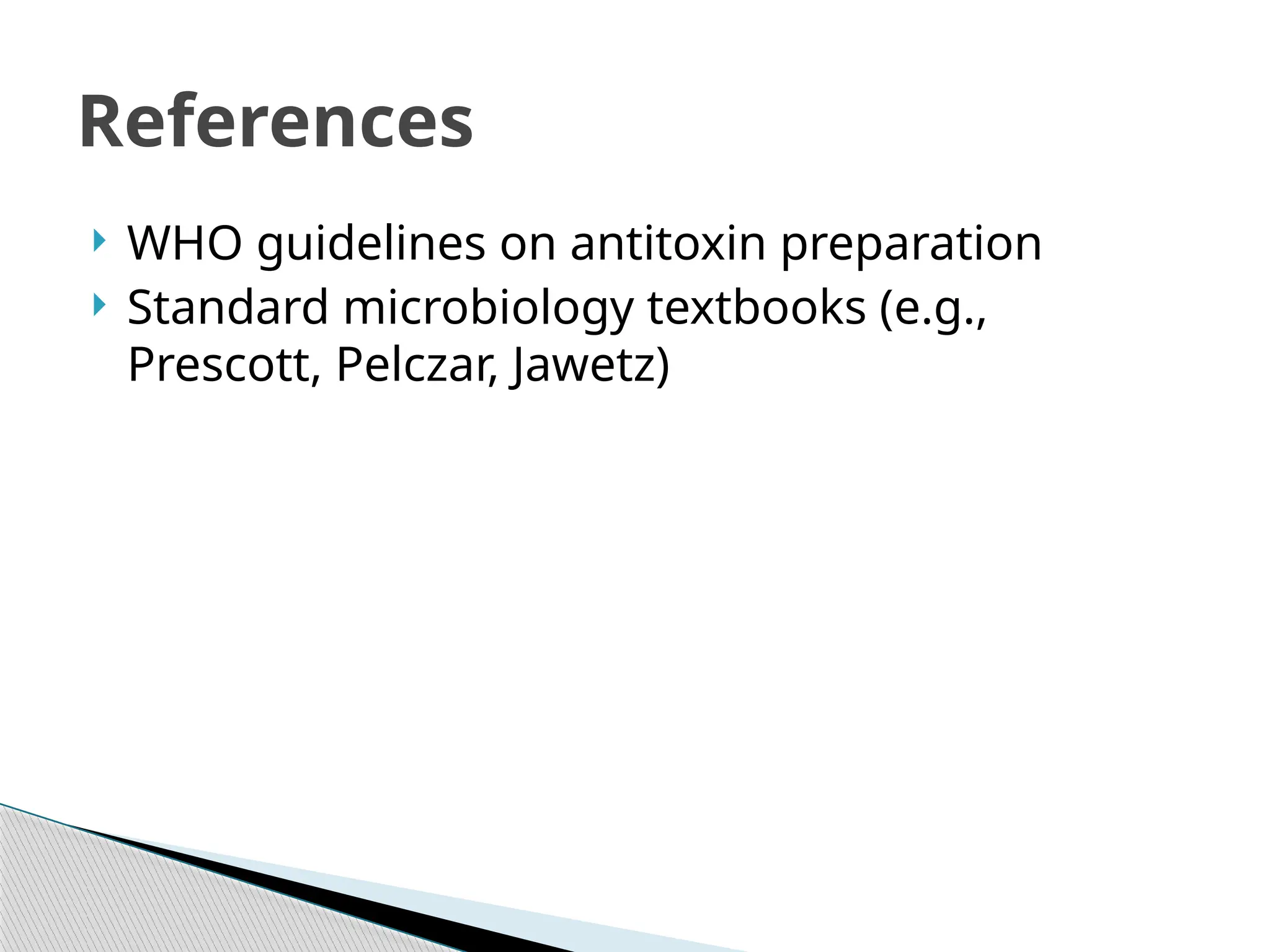 References

WHO guidelines on antitoxin preparation

Standard microbiology textbooks (e.g., Prescott, Pelczar, Jawetz)